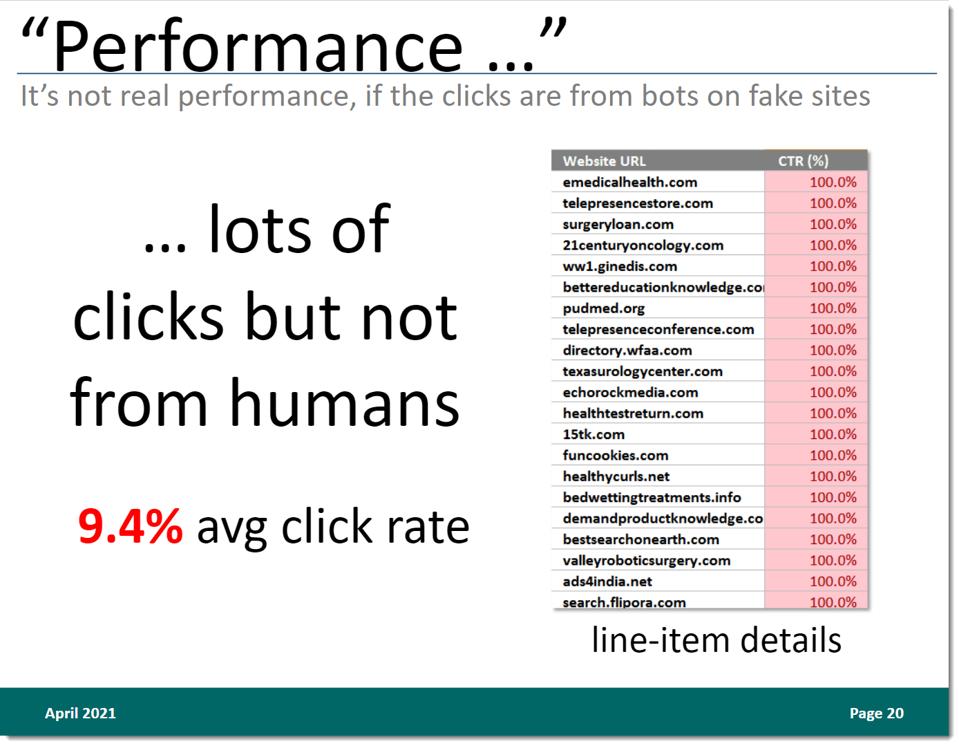 “Performance …”
It’s not real performance, if the clicks are from bots on fake sites

… lots of clicks but not from humans

9.4% avg click rate

| Website URL | CTR (%) |
|---|---|
| emedicalhealth.com | 100.0% |
| telepresencestore.com | 100.0% |
| surgeryloan.com | 100.0% |
| 21centuryoncology.com | 100.0% |
| ww1.ginedis.com | 100.0% |
| bettereducationknowledge.co | 100.0% |
| pudmed.org | 100.0% |
| telepresenceconference.com | 100.0% |
| directory.wfaa.com | 100.0% |
| texasurologycenter.com | 100.0% |
| echorockmedia.com | 100.0% |
| healthtestreturn.com | 100.0% |
| 15tk.com | 100.0% |
| funcookies.com | 100.0% |
| healthycurls.net | 100.0% |
| bedwettingtreatments.info | 100.0% |
| demandproductknowledge.co | 100.0% |
| bestsearchonearth.com | 100.0% |
| valleyroboticsurgery.com | 100.0% |
| ads4india.net | 100.0% |
| search.flipora.com | 100.0% |

line-item details

April 2021

Page 20